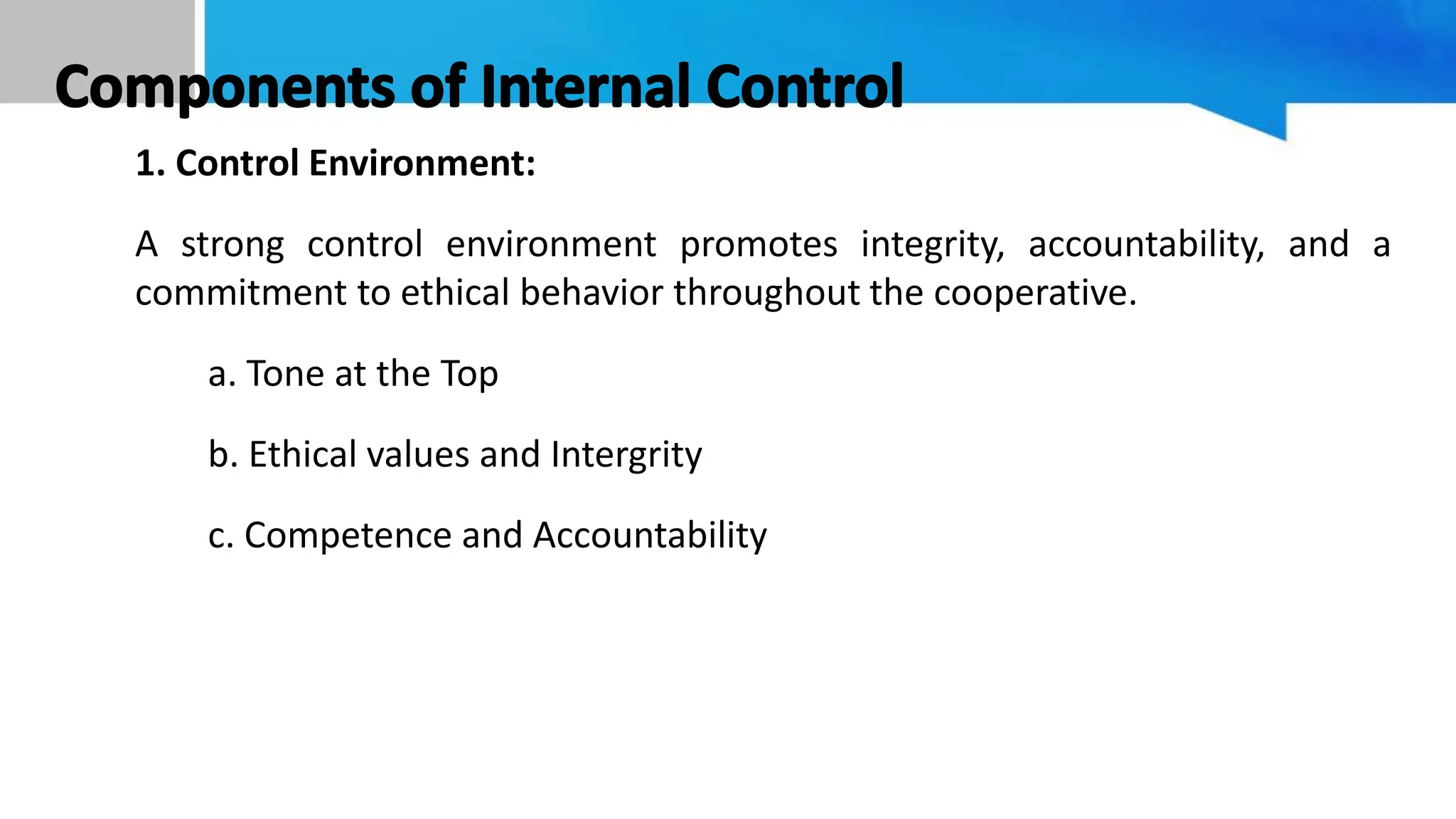 Components of Internal Control

1. Control Environment:

A strong control environment promotes integrity, accountability, and a commitment to ethical behavior throughout the cooperative.

a. Tone at the Top

b. Ethical values and Intergrity

c. Competence and Accountability